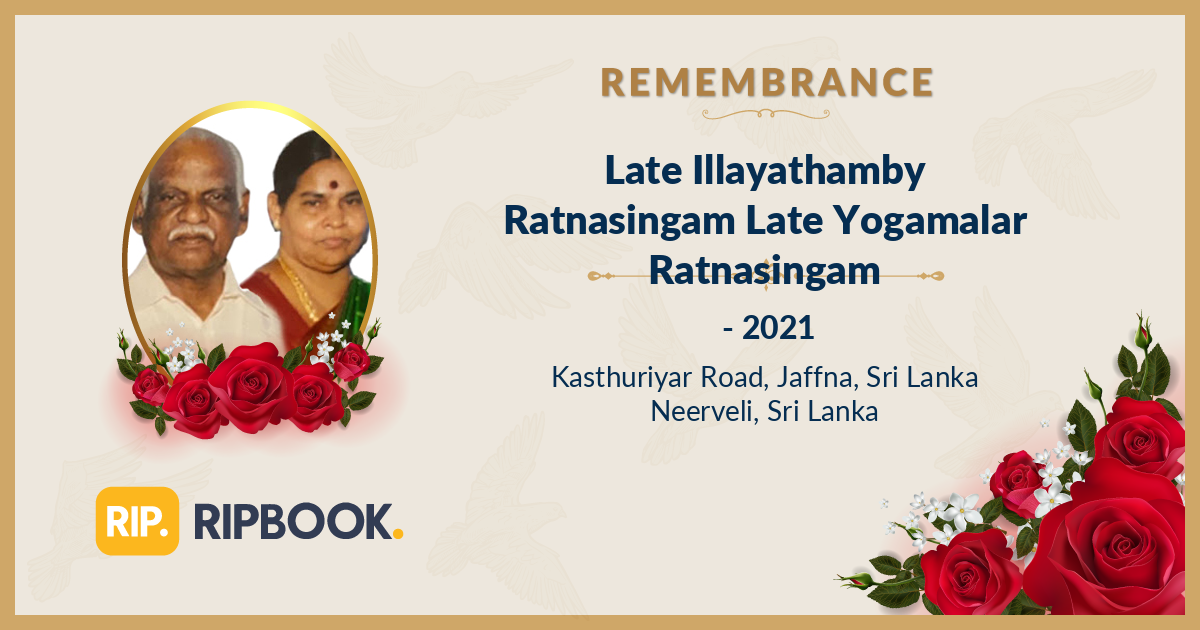 REMEMBRANCE

Late Illayathamby Ratnasingam Late Yogamalar Ratnasingam

- 2021

Kasthuriyar Road, Jaffna, Sri Lanka
Neerveli, Sri Lanka

RIP. RIPBOOK.